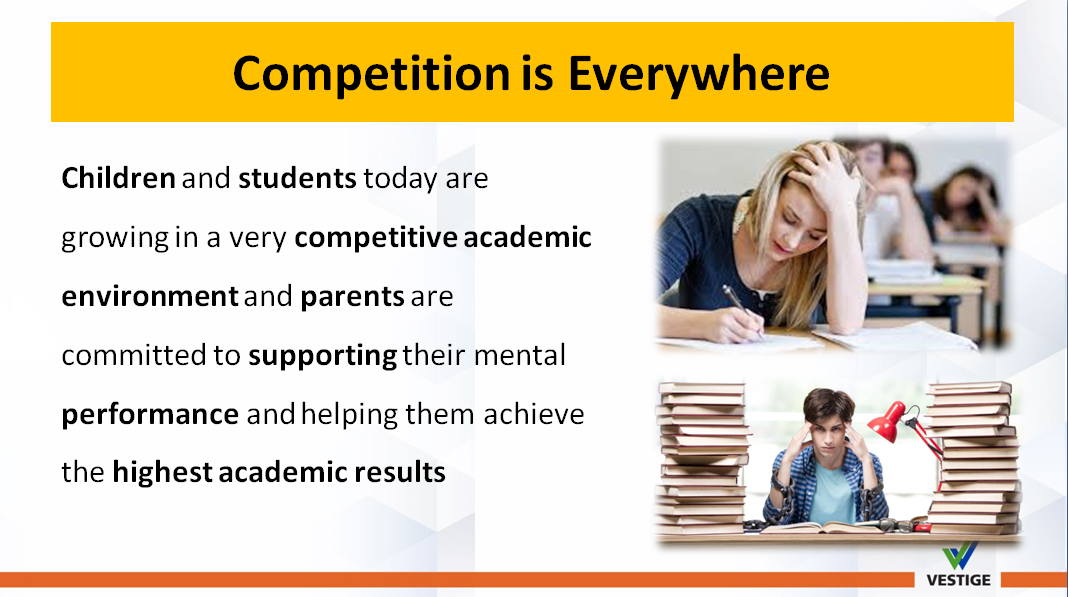 Competition is Everywhere

Children and students today are growing in a very competitive academic environment and parents are committed to supporting their mental performance and helping them achieve the highest academic results

VESTIGE